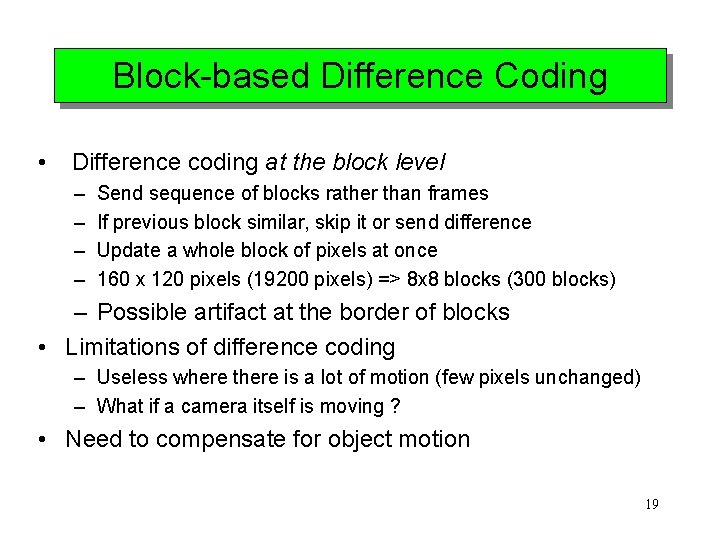 Block-based Difference Coding

• Difference coding at the block level
– Send sequence of blocks rather than frames
– If previous block similar, skip it or send difference
– Update a whole block of pixels at once
– 160 x 120 pixels (19200 pixels) => 8x8 blocks (300 blocks)
– Possible artifact at the border of blocks
• Limitations of difference coding
– Useless where there is a lot of motion (few pixels unchanged)
– What if a camera itself is moving ?
• Need to compensate for object motion

19